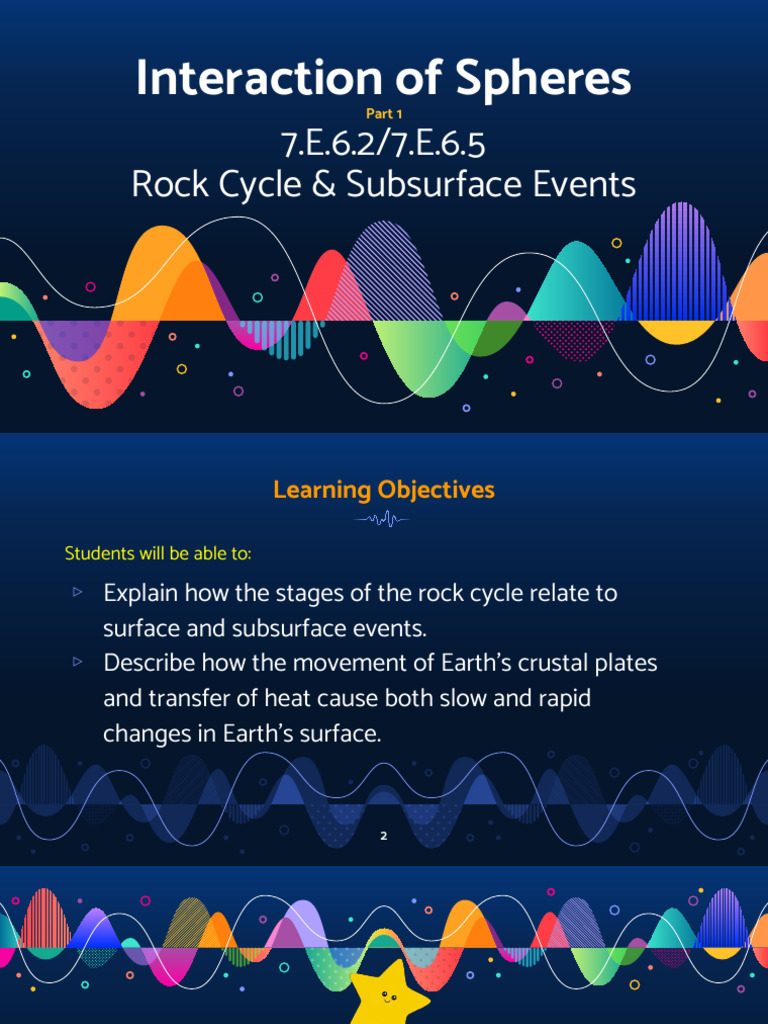 Interaction of Spheres

Part 1

7.E.6.2/7.E.6.5
Rock Cycle & Subsurface Events

Learning Objectives

Students will be able to:

▹ Explain how the stages of the rock cycle relate to surface and subsurface events.
▹ Describe how the movement of Earth's crustal plates and transfer of heat cause both slow and rapid changes in Earth's surface.

2